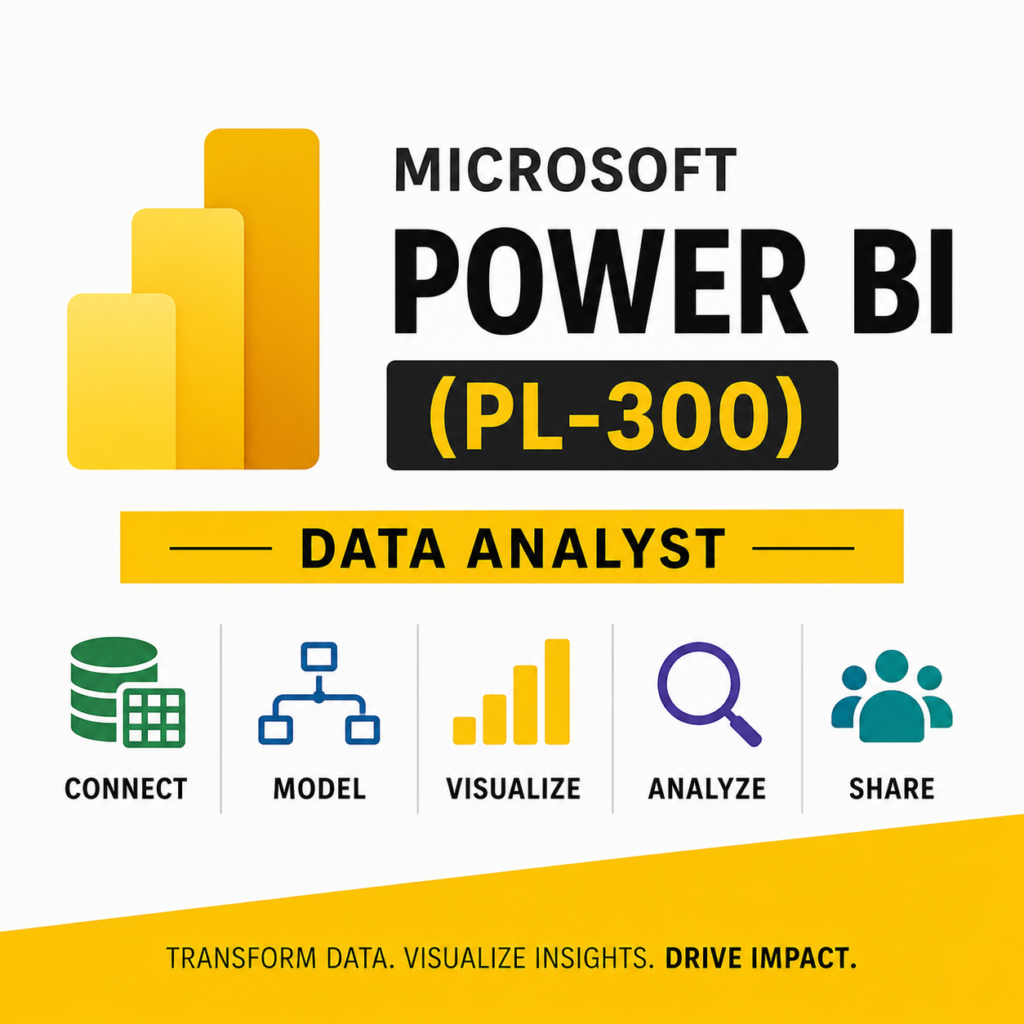 MICROSOFT
POWER BI
(PL-300)

DATA ANALYST

CONNECT
MODEL
VISUALIZE
ANALYZE
SHARE

TRANSFORM DATA. VISUALIZE INSIGHTS. DRIVE IMPACT.